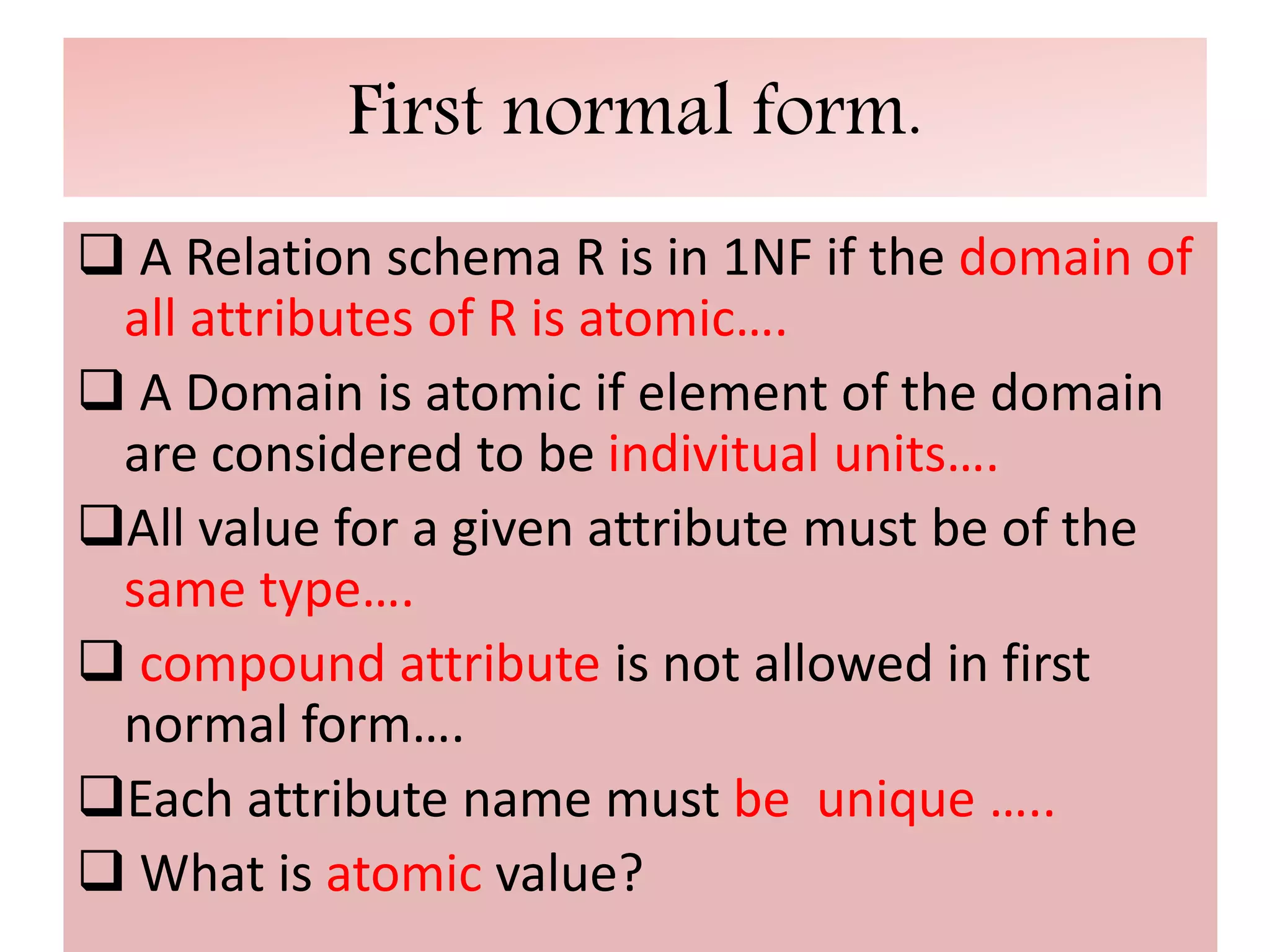 First normal form.

❑ A Relation schema R is in 1NF if the domain of all attributes of R is atomic….

❑ A Domain is atomic if element of the domain are considered to be indivitual units….

❑All value for a given attribute must be of the same type….

❑ compound attribute is not allowed in first normal form….

❑Each attribute name must be unique …..

❑ What is atomic value?